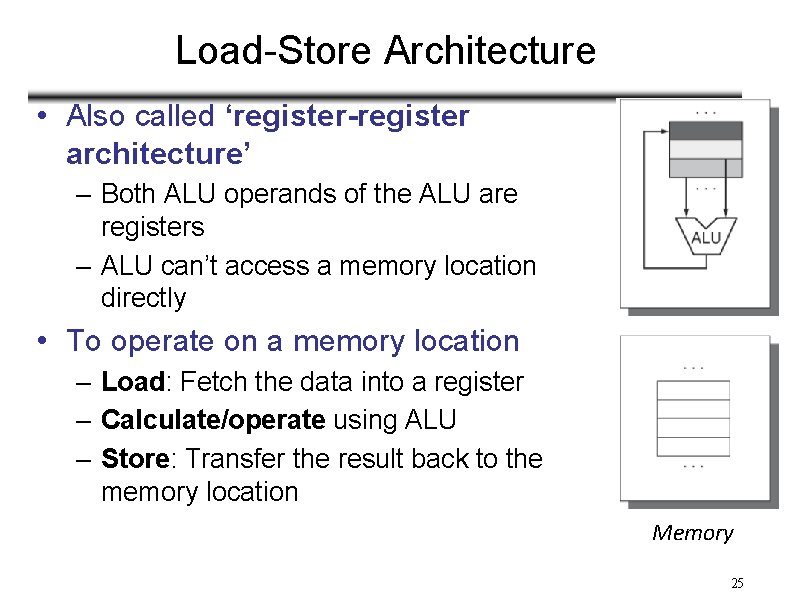 Load-Store Architecture

• Also called 'register-register architecture'
– Both ALU operands of the ALU are registers
– ALU can't access a memory location directly

• To operate on a memory location
– Load: Fetch the data into a register
– Calculate/operate using ALU
– Store: Transfer the result back to the memory location

...
...
ALU

...
...
Memory

25